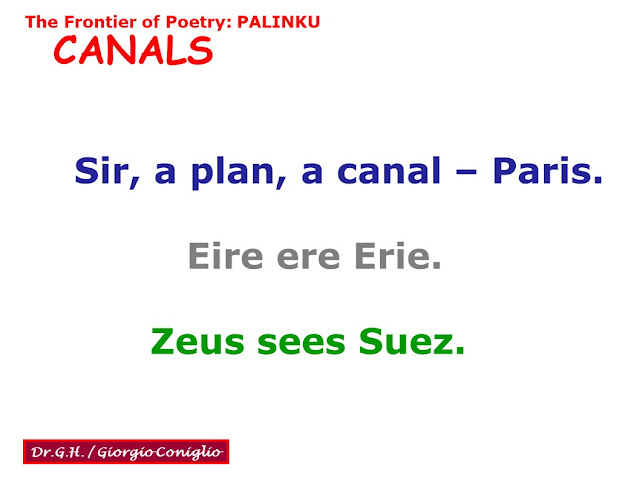 The Frontier of Poetry: PALINKU
CANALS

Sir, a plan, a canal – Paris.

Eire ere Erie.

Zeus sees Suez.

Dr.G.H. / Giorgio Coniglio